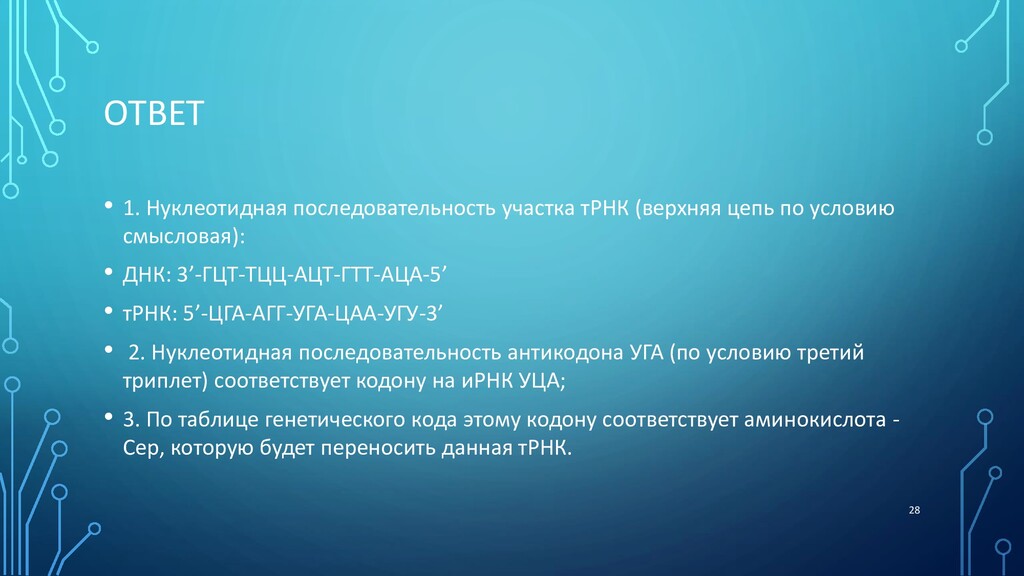 ОТВЕТ

• 1. Нуклеотидная последовательность участка тРНК (верхняя цепь по условию смысловая):

• ДНК: 3’-ГЦТ-ТЦЦ-АЦТ-ГТТ-АЦА-5’

• тРНК: 5’-ЦГА-АГГ-УГА-ЦАА-УГУ-3’

• 2. Нуклеотидная последовательность антикодона УГА (по условию третий триплет) соответствует кодону на иРНК УЦА;

• 3. По таблице генетического кода этому кодону соответствует аминокислота - Сер, которую будет переносить данная тРНК.

28